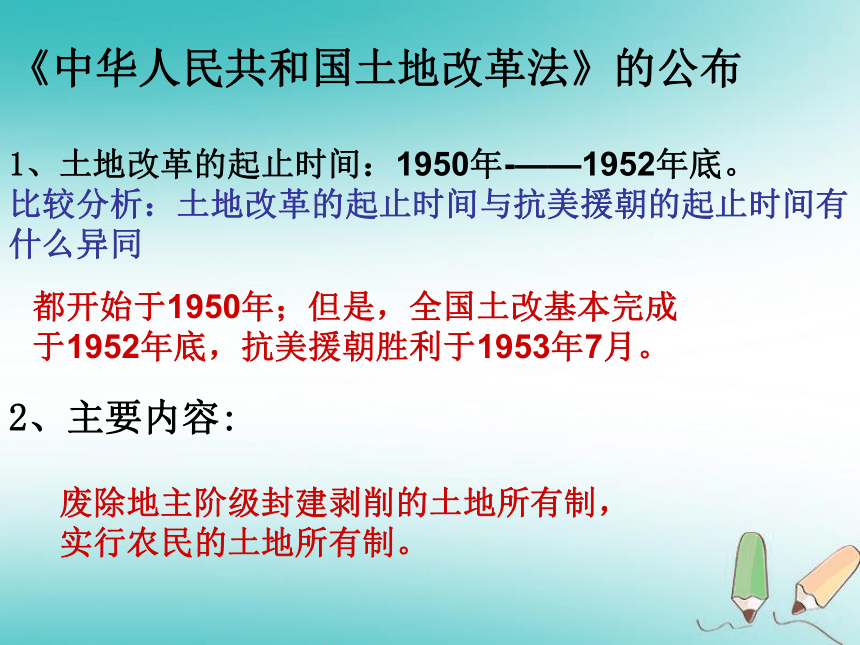 《中华人民共和国土地改革法》的公布

1、土地改革的起止时间：1950年——1952年底。
比较分析：土地改革的起止时间与抗美援朝的起止时间有什么异同

都开始于1950年；但是，全国土改基本完成于1952年底，抗美援朝胜利于1953年7月。

2、主要内容：

废除地主阶级封建剥削的土地所有制，实行农民的土地所有制。